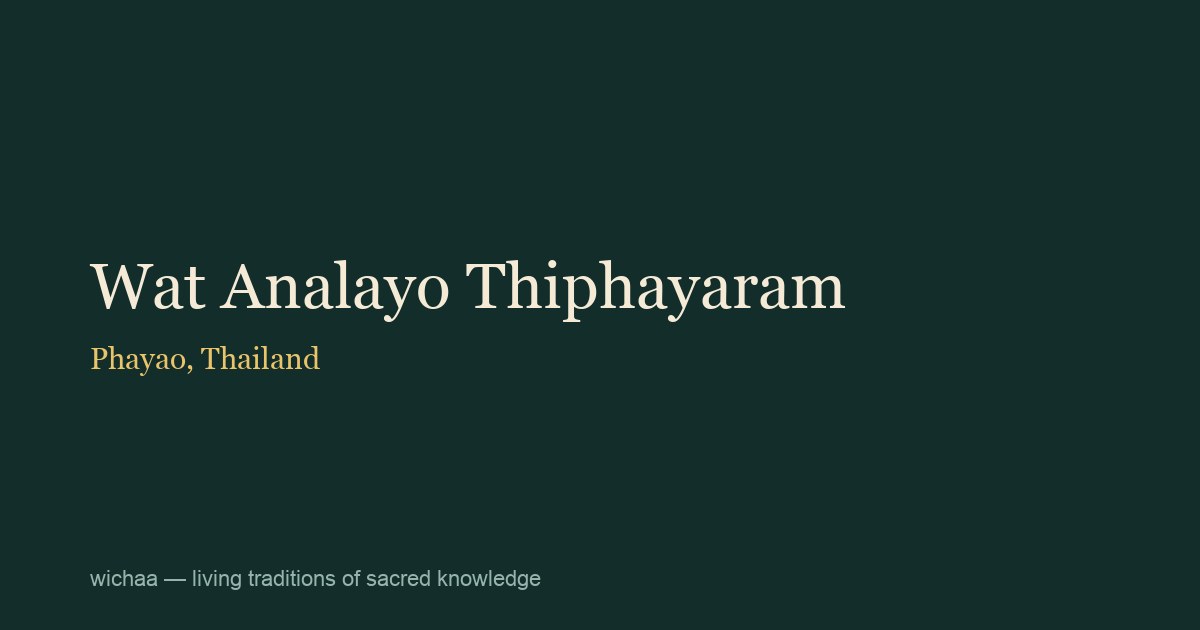 Wat Analayo Thiphayaram

Phayao, Thailand

wichaa — living traditions of sacred knowledge